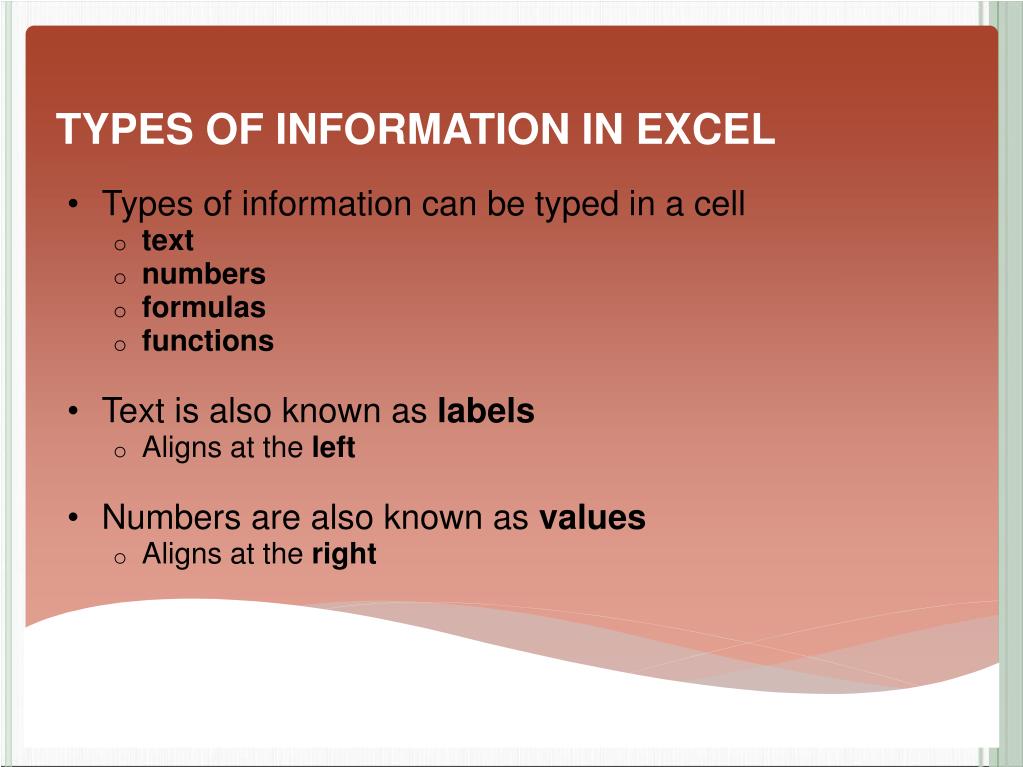 TYPES OF INFORMATION IN EXCEL

• Types of information can be typed in a cell
  o text
  o numbers
  o formulas
  o functions

• Text is also known as labels
  o Aligns at the left

• Numbers are also known as values
  o Aligns at the right